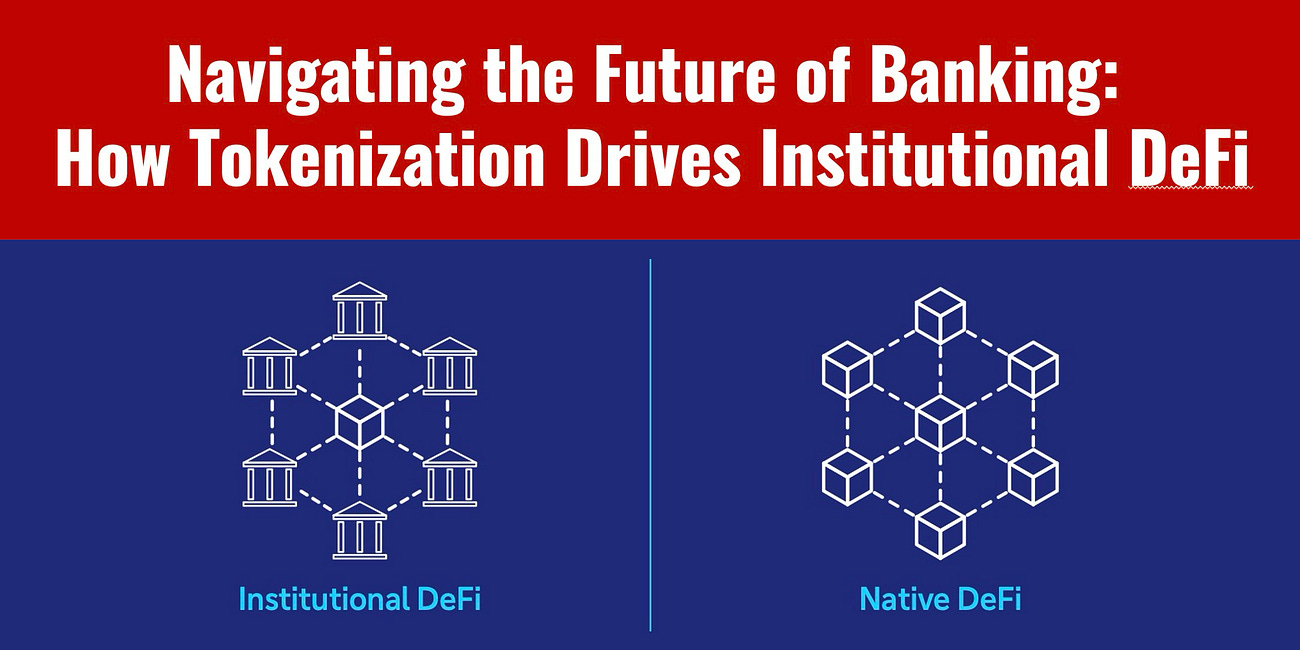 Navigating the Future of Banking: How Tokenization Drives Institutional DeFi

Institutional DeFi

Native DeFi